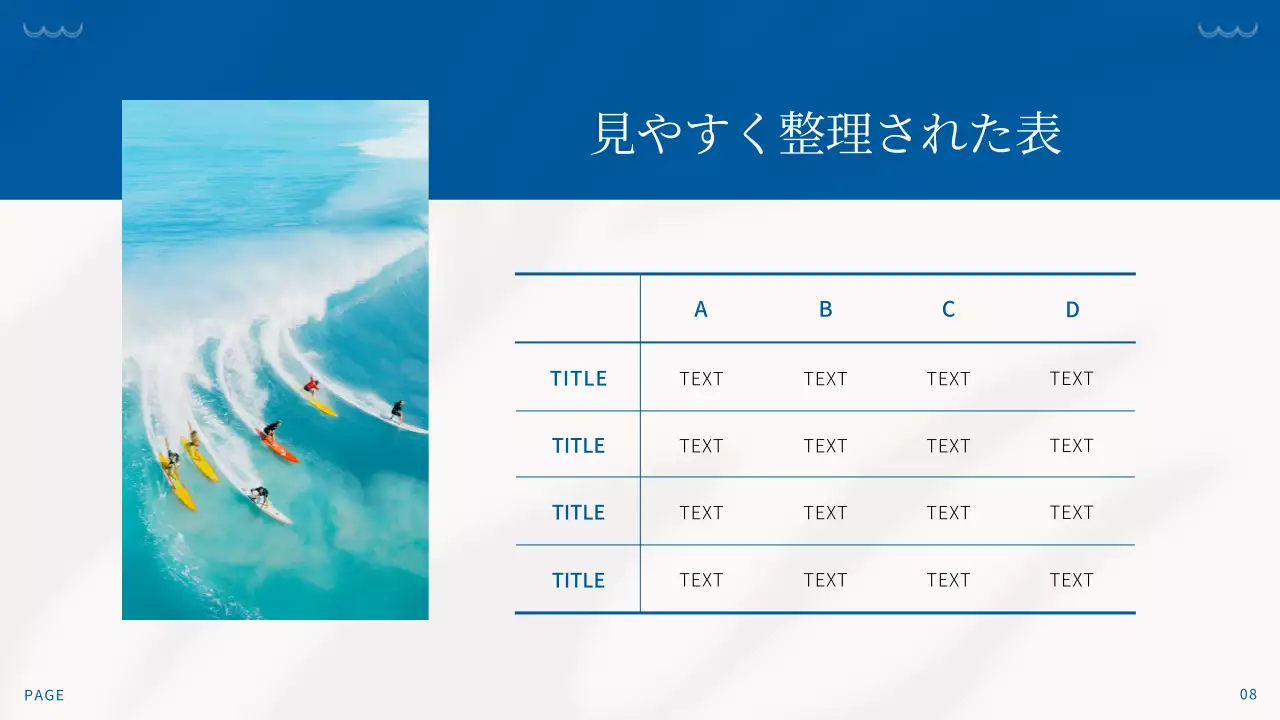 見やすく整理された表

|  | A | B | C | D |
|---|---|---|---|---|
| TITLE | TEXT | TEXT | TEXT | TEXT |
| TITLE | TEXT | TEXT | TEXT | TEXT |
| TITLE | TEXT | TEXT | TEXT | TEXT |
| TITLE | TEXT | TEXT | TEXT | TEXT |

PAGE

08